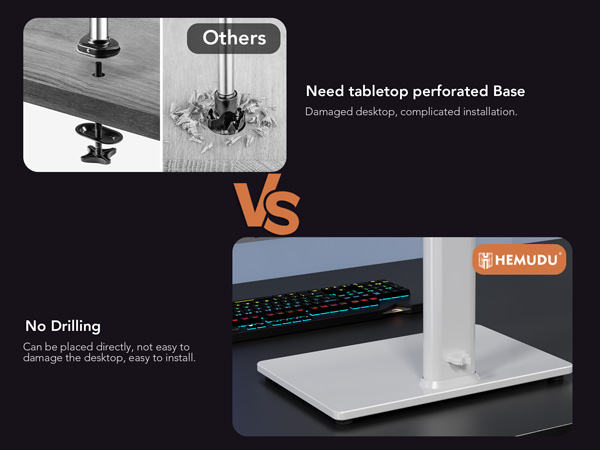 Others

Need tabletop perforated Base

Damaged desktop, complicated installation.

VS

HEMUDU®

No Drilling

Can be placed directly, not easy to damage the desktop, easy to install.